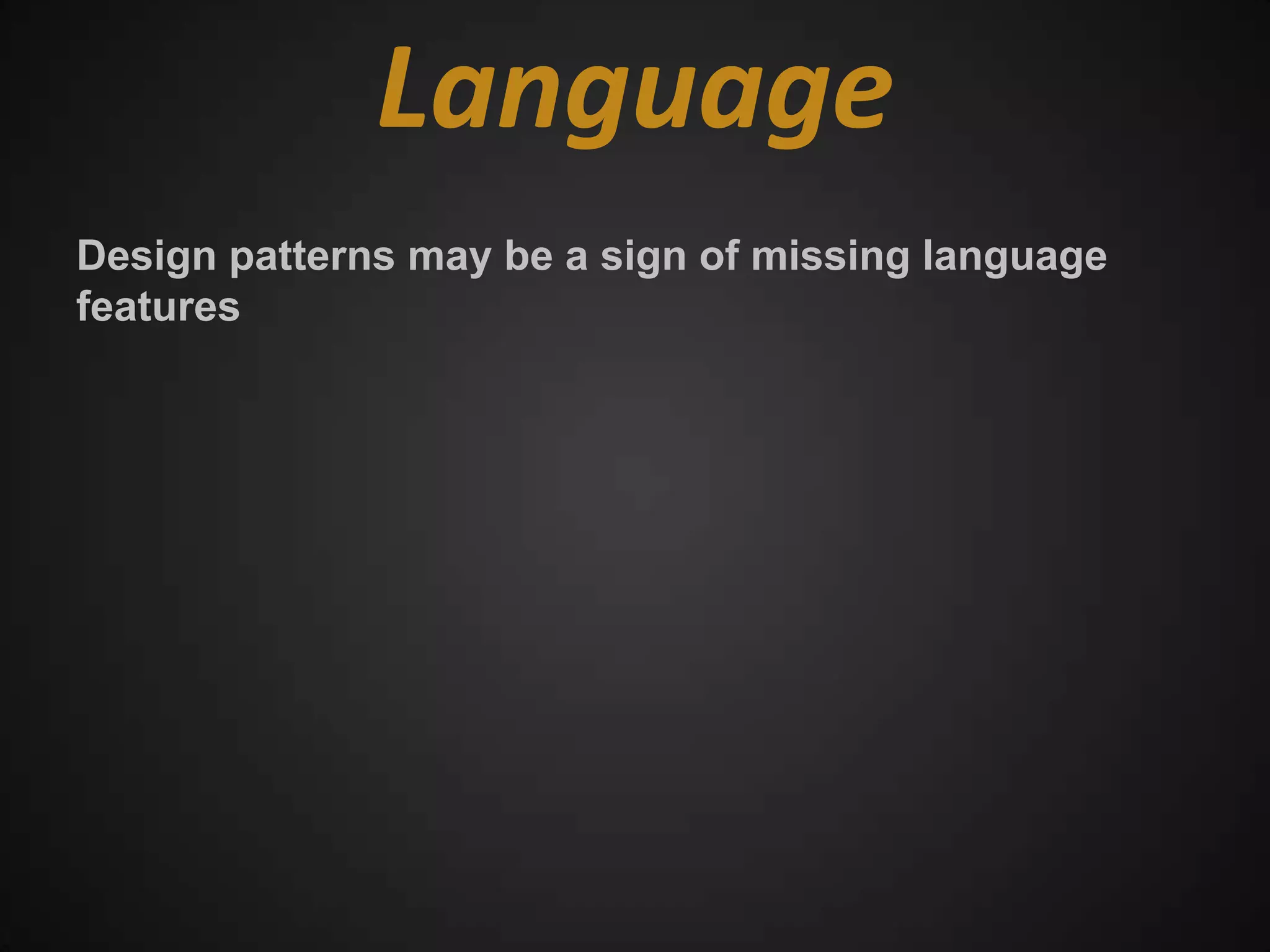 Language

Design patterns may be a sign of missing language features